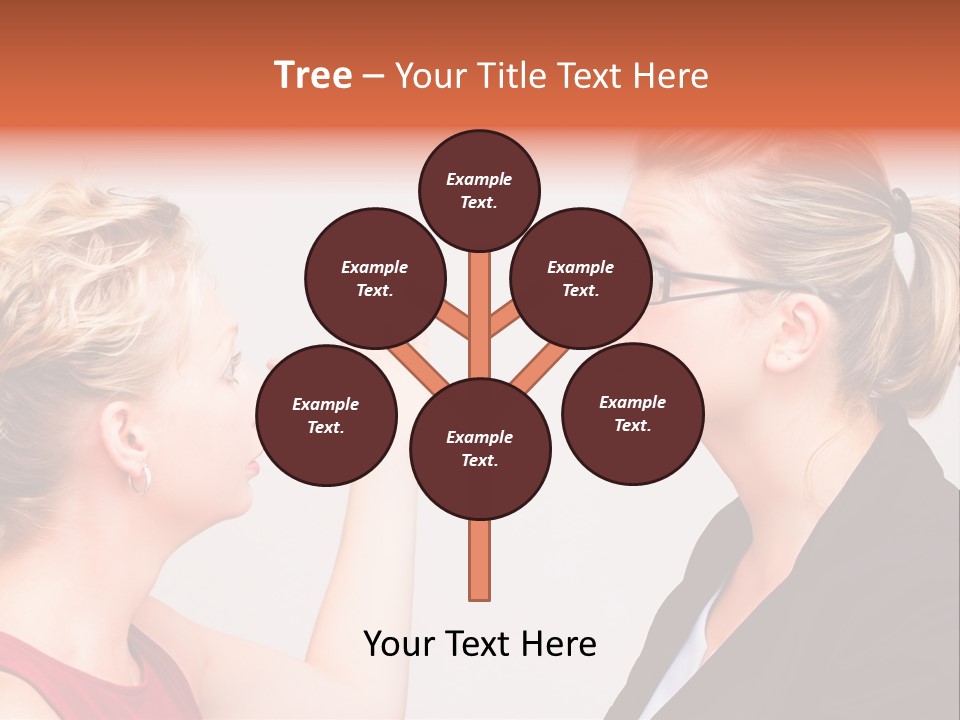 Tree – Your Title Text Here

Example Text.

Example Text.

Example Text.

Example Text.

Example Text.

Example Text.

Your Text Here